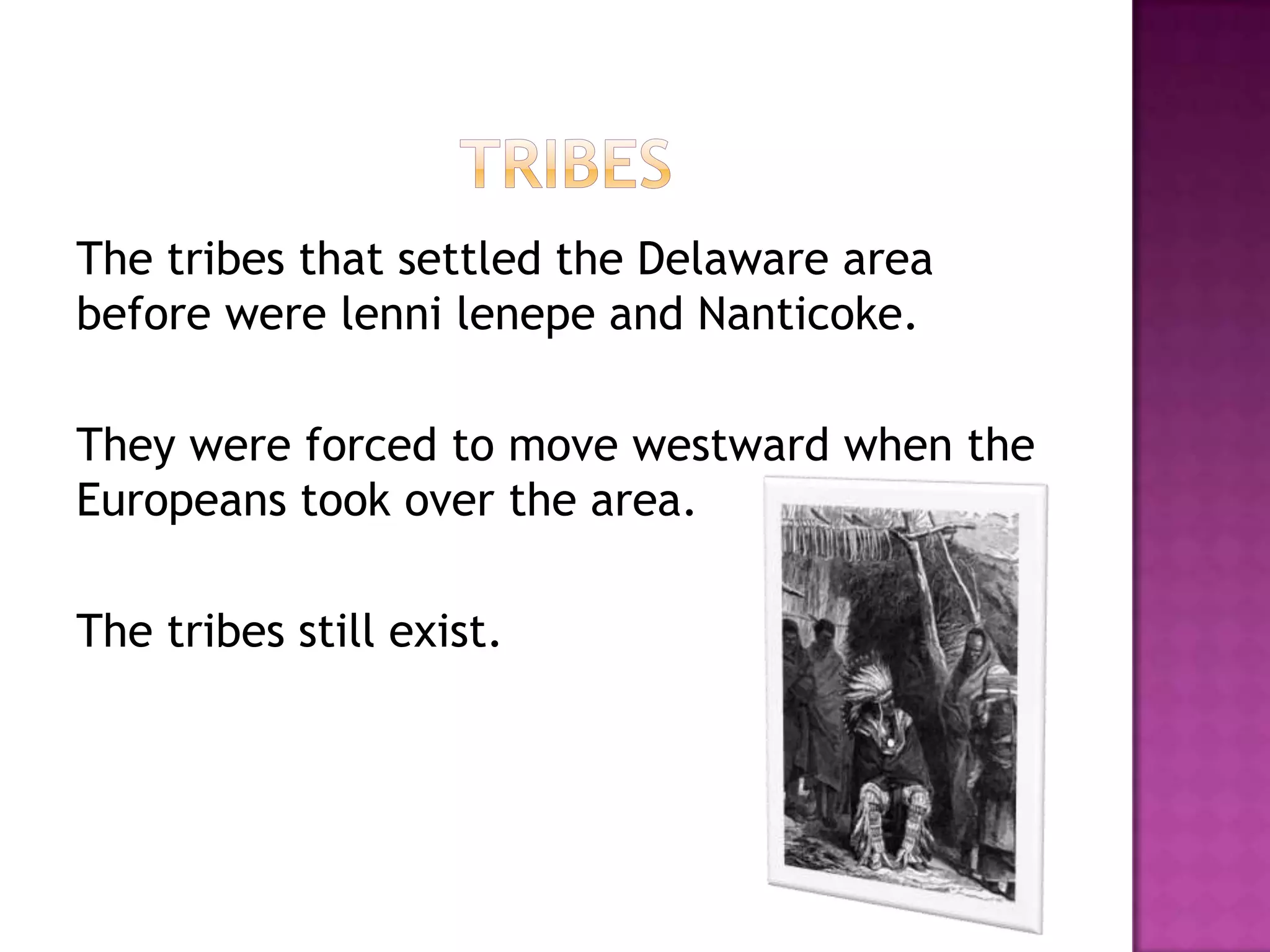 TRIBES

The tribes that settled the Delaware area before were lenni lenepe and Nanticoke.

They were forced to move westward when the Europeans took over the area.

The tribes still exist.